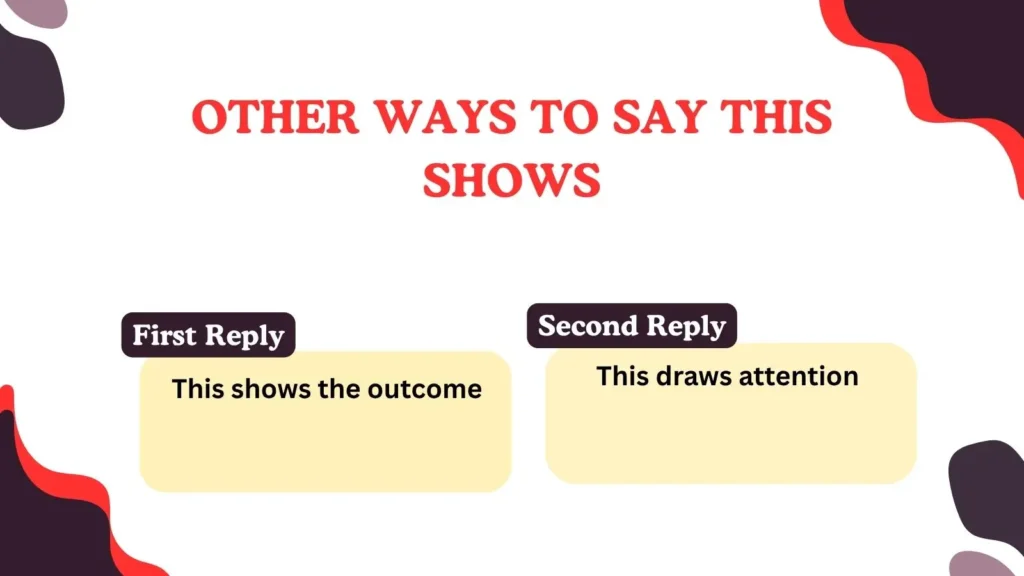 OTHER WAYS TO SAY THIS SHOWS

First Reply

This shows the outcome

Second Reply

This draws attention